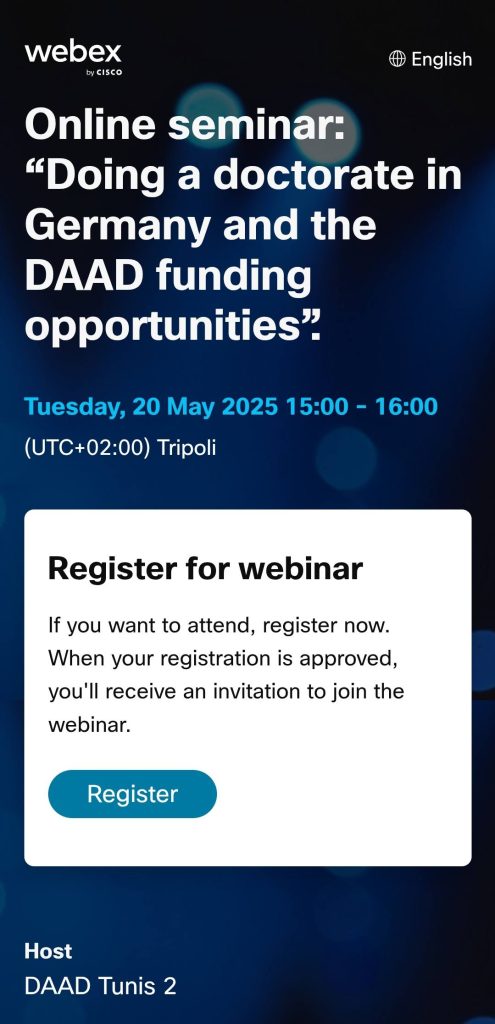 webex
by CISCO

English

Online seminar: “Doing a doctorate in Germany and the DAAD funding opportunities”.

Tuesday, 20 May 2025 15:00 - 16:00
(UTC+02:00) Tripoli

Register for webinar

If you want to attend, register now. When your registration is approved, you'll receive an invitation to join the webinar.

Register

Host
DAAD Tunis 2